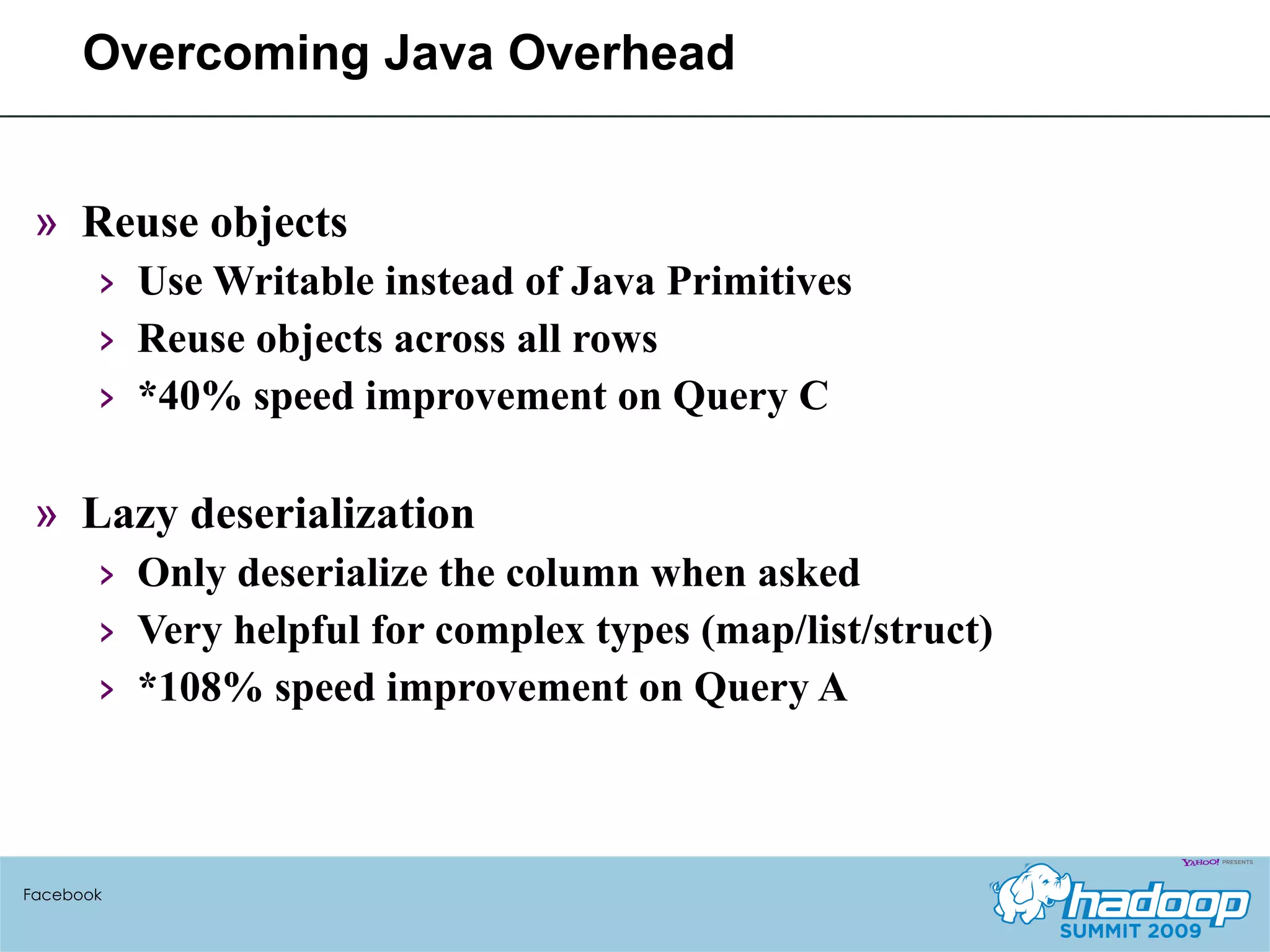 Overcoming Java Overhead

» Reuse objects
› Use Writable instead of Java Primitives
› Reuse objects across all rows
› *40% speed improvement on Query C

» Lazy deserialization
› Only deserialize the column when asked
› Very helpful for complex types (map/list/struct)
› *108% speed improvement on Query A

Facebook

YAHOO! PRESENTS
hadoop
SUMMIT 2009